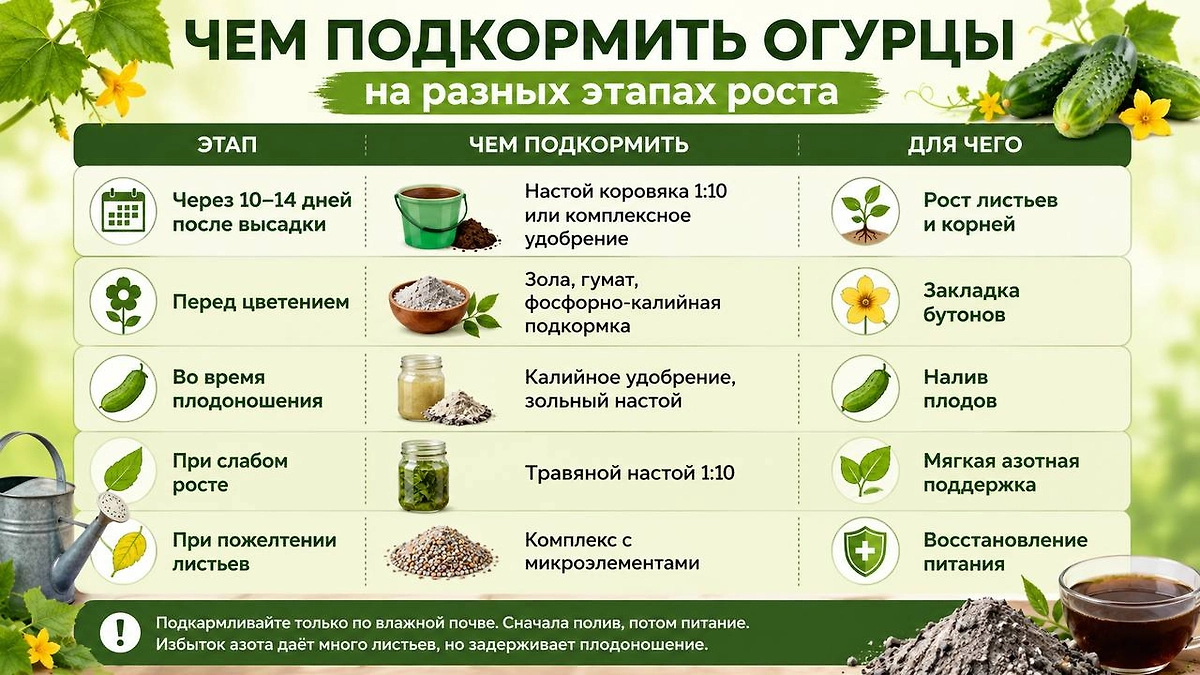 ЧЕМ ПОДКОРМИТЬ ОГУРЦЫ
на разных этапах роста

| ЭТАП | ЧЕМ ПОДКОРМИТЬ | ДЛЯ ЧЕГО |
|---|---|---|
| Через 10–14 дней после высадки | Настой коровяка 1:10 или комплексное удобрение | Рост листьев и корней |
| Перед цветением | Зола, гумат, фосфорно-калийная подкормка | Закладка бутонов |
| Во время плодоношения | Калийное удобрение, зольный настой | Налив плодов |
| При слабом росте | Травяной настой 1:10 | Мягкая азотная поддержка |
| При пожелтении листьев | Комплекс с микроэлементами | Восстановление питания |

!
Подкармливайте только по влажной почве. Сначала полив, потом питание.
Избыток азота даёт много листьев, но задерживает плодоношение.